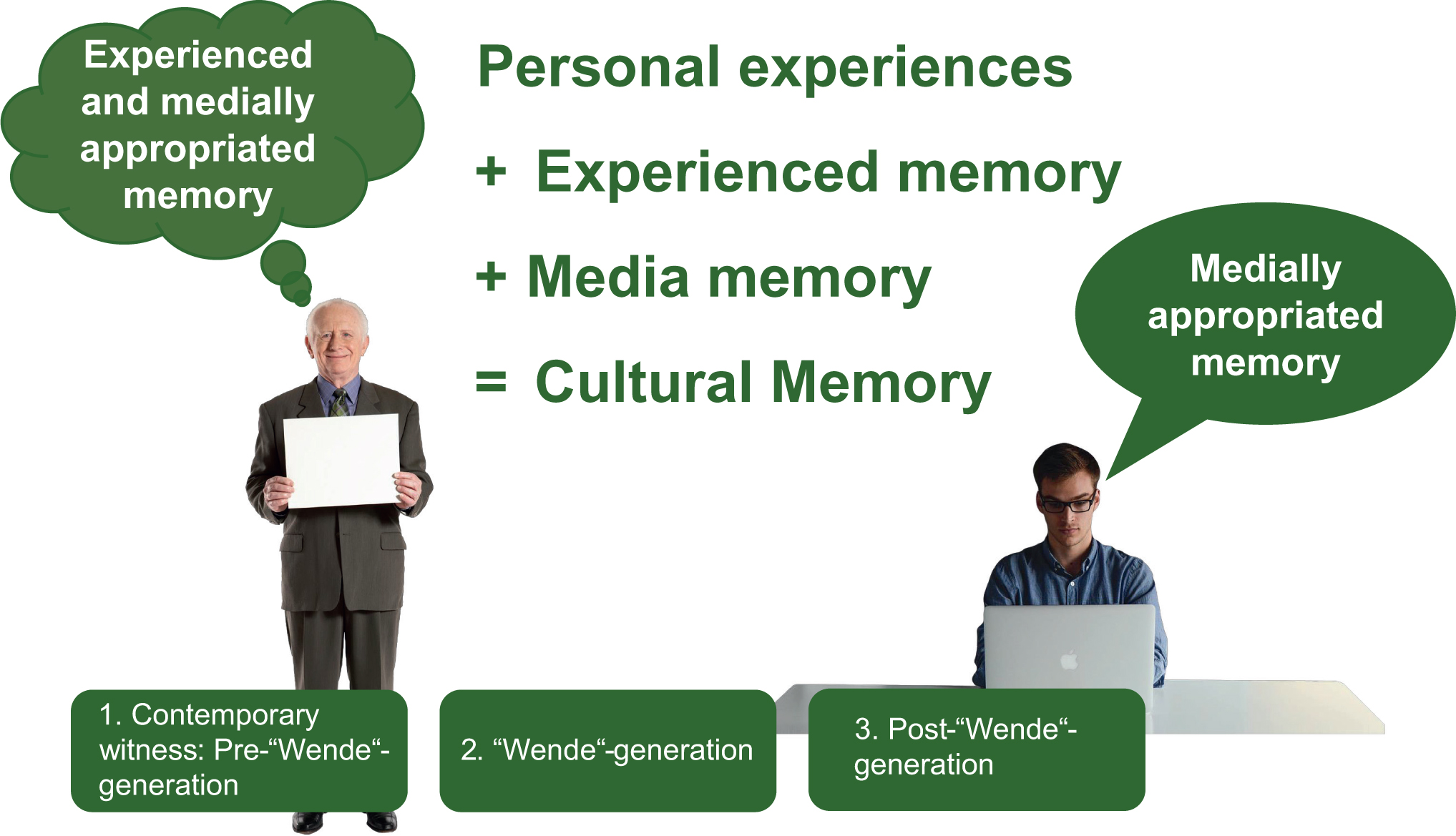 Experienced and medially appropriated memory

Personal experiences

+ Experienced memory

+ Media memory

= Cultural Memory

Medially appropriated memory

1. Contemporary witness: Pre-“Wende“-generation

2. “Wende“-generation

3. Post-“Wende“-generation